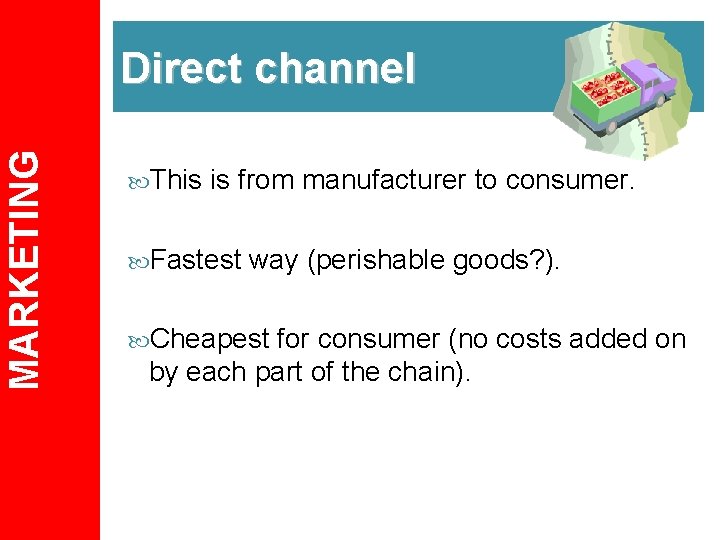 MARKETING

Direct channel

This is from manufacturer to consumer.

Fastest way (perishable goods?).

Cheapest for consumer (no costs added on by each part of the chain).